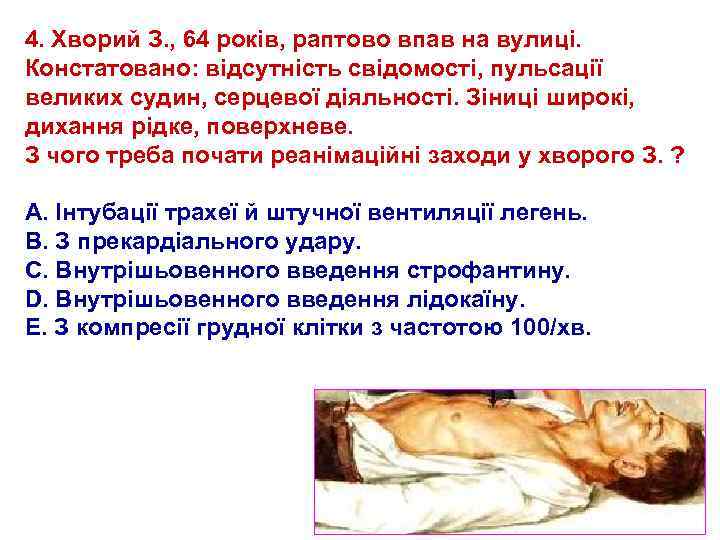 4. Хворий З., 64 років, раптово впав на вулиці. Констатовано: відсутність свідомості, пульсації великих судин, серцевої діяльності. Зіниці широкі, дихання рідке, поверхневе.
З чого треба почати реанімаційні заходи у хворого З. ?

A. Інтубації трахеї й штучної вентиляції легень.
B. З прекардіального удару.
C. Внутрішьовенного введення строфантину.
D. Внутрішьовенного введення лідокаїну.
E. З компресії грудної клітки з частотою 100/хв.